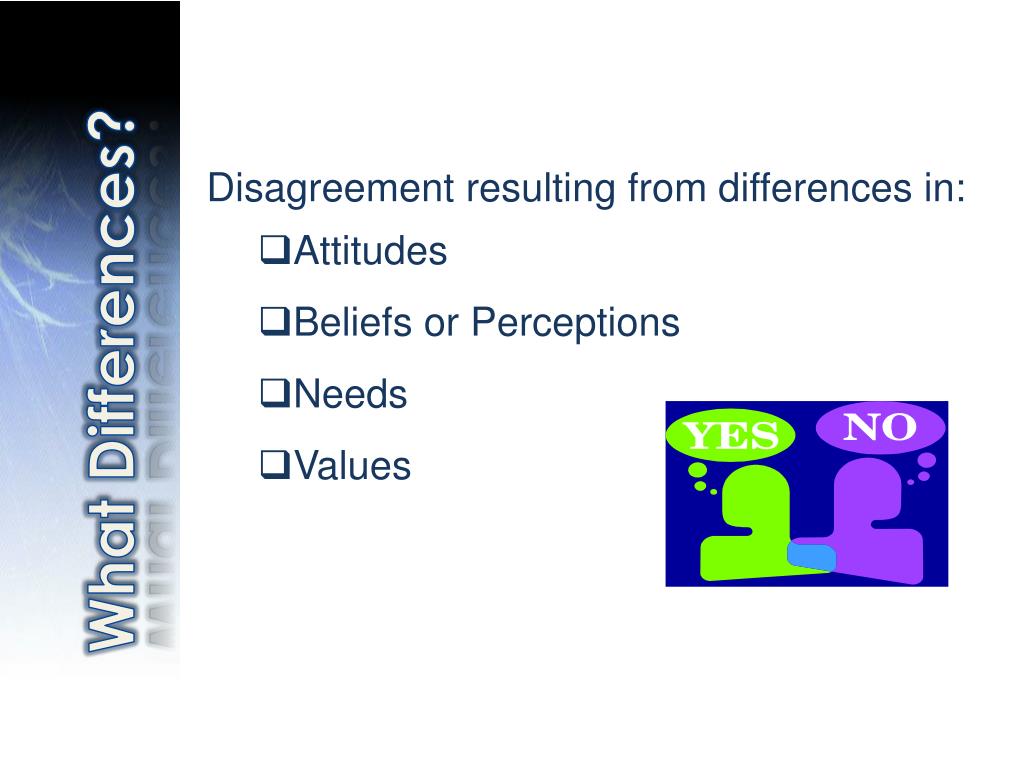 What Differences?

Disagreement resulting from differences in:

❑Attitudes

❑Beliefs or Perceptions

❑Needs

❑Values

YES

NO